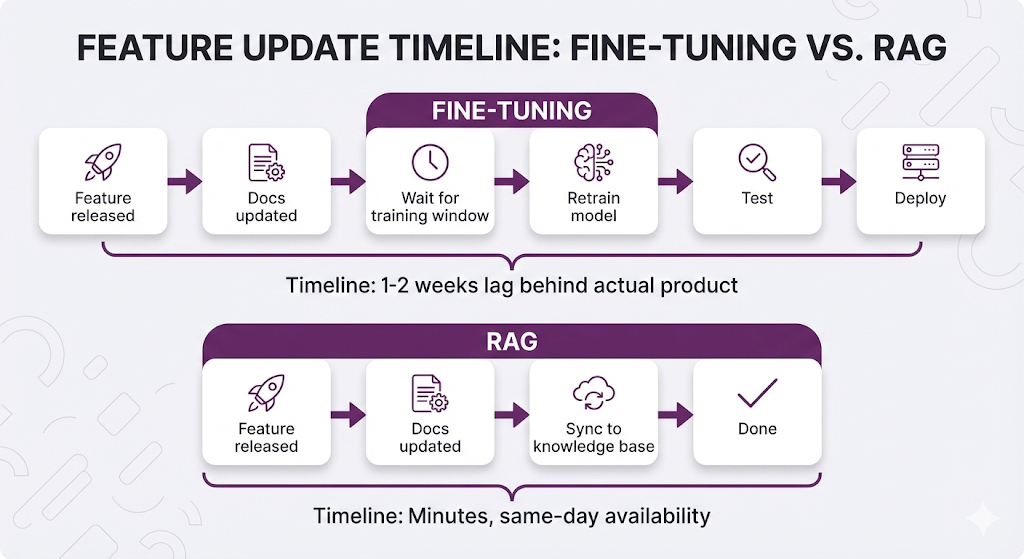 FEATURE UPDATE TIMELINE: FINE-TUNING VS. RAG

FINE-TUNING

Feature released

Docs updated

Wait for training window

Retrain model

Test

Deploy

Timeline: 1-2 weeks lag behind actual product

RAG

Feature released

Docs updated

Sync to knowledge base

Done

Timeline: Minutes, same-day availability